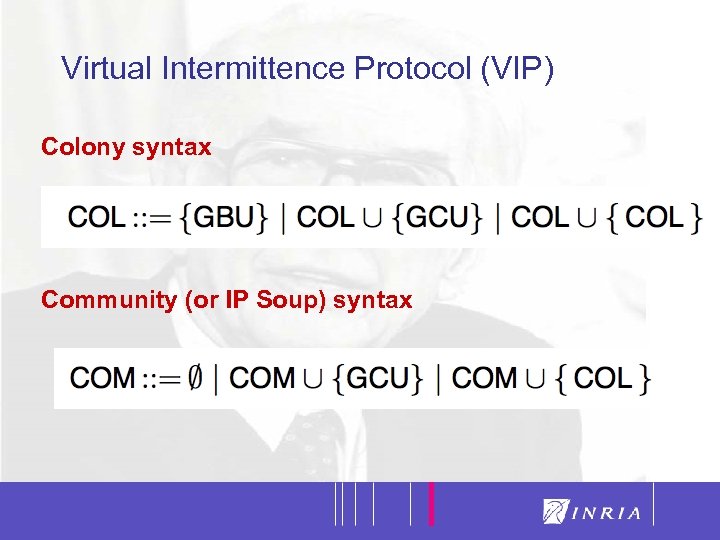 Virtual Intermittence Protocol (VIP)

Colony syntax

$\text{COL} ::= \{\text{GBU}\} \mid \text{COL} \cup \{\text{GCU}\} \mid \text{COL} \cup \{\text{COL}\}$

Community (or IP Soup) syntax

$\text{COM} ::= \emptyset \mid \text{COM} \cup \{\text{GCU}\} \mid \text{COM} \cup \{\text{COL}\}$

INRIA